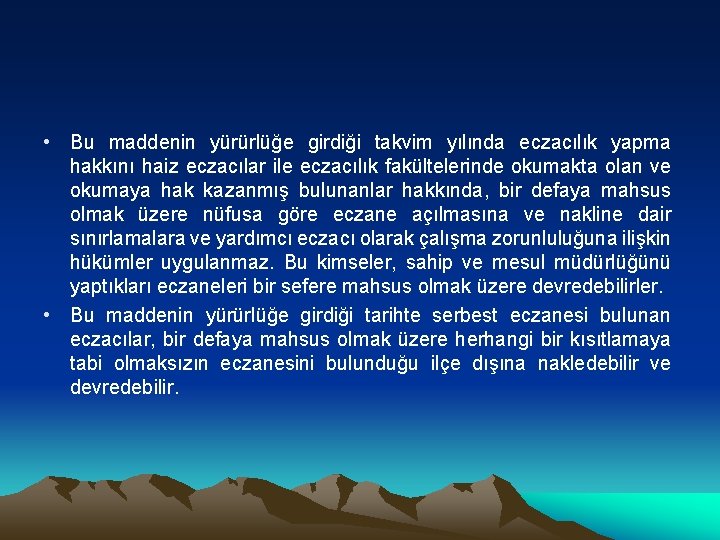 • Bu maddenin yürürlüğe girdiği takvim yılında eczacılık yapma hakkını haiz eczacılar ile eczacılık fakültelerinde okumakta olan ve okumaya hak kazanmış bulunanlar hakkında, bir defaya mahsus olmak üzere nüfusa göre eczane açılmasına ve nakline dair sınırlamalara ve yardımcı eczacı olarak çalışma zorunluluğuna ilişkin hükümler uygulanmaz. Bu kimseler, sahip ve mesul müdürlüğünü yaptıkları eczaneleri bir sefere mahsus olmak üzere devredebilirler.

• Bu maddenin yürürlüğe girdiği tarihte serbest eczanesi bulunan eczacılar, bir defaya mahsus olmak üzere herhangi bir kısıtlamaya tabi olmaksızın eczanesini bulunduğu ilçe dışına nakledebilir ve devredebilir.